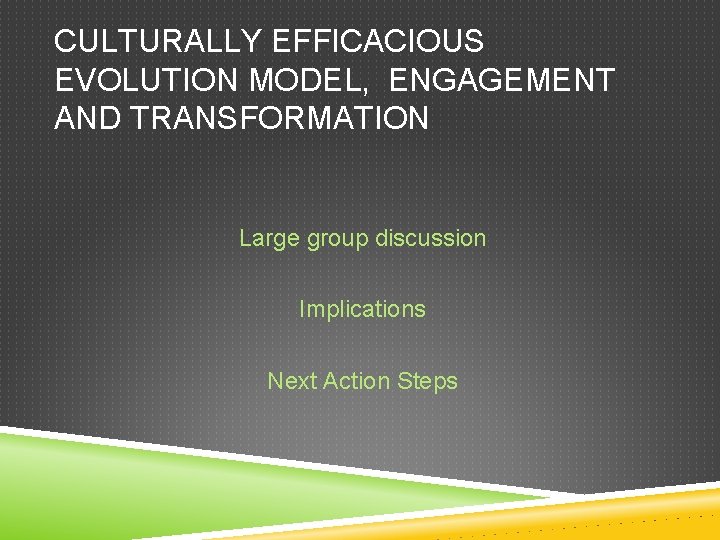 CULTURALLY EFFICACIOUS EVOLUTION MODEL, ENGAGEMENT AND TRANSFORMATION

Large group discussion

Implications

Next Action Steps